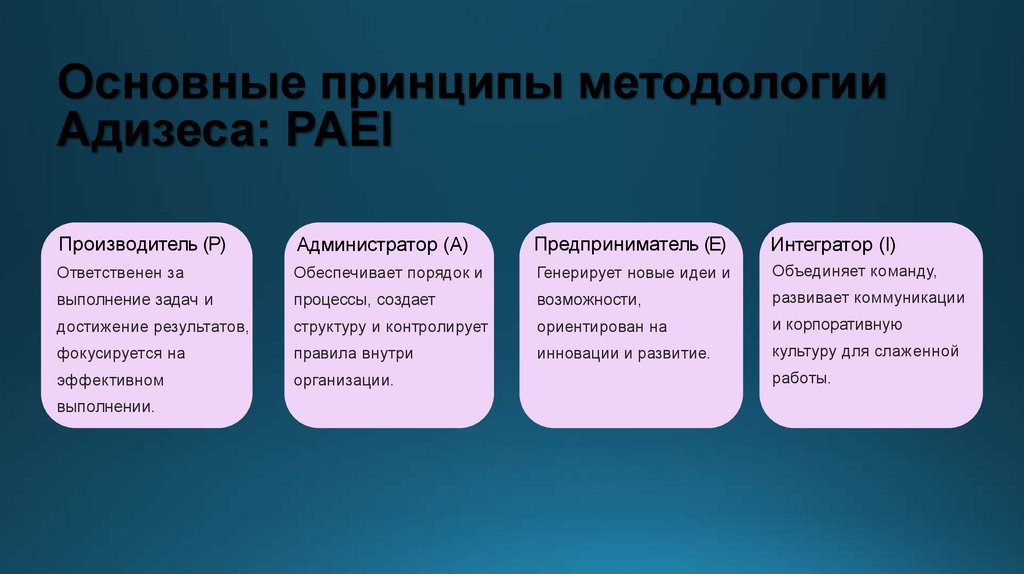 Основные принципы методологии Адизеса: PAEI

Производитель (P)
Ответственен за выполнение задач и достижение результатов, фокусируется на эффективном выполнении.

Администратор (A)
Обеспечивает порядок и процессы, создает структуру и контролирует правила внутри организации.

Предприниматель (E)
Генерирует новые идеи и возможности, ориентирован на инновации и развитие.

Интегратор (I)
Объединяет команду, развивает коммуникации и корпоративную культуру для слаженной работы.